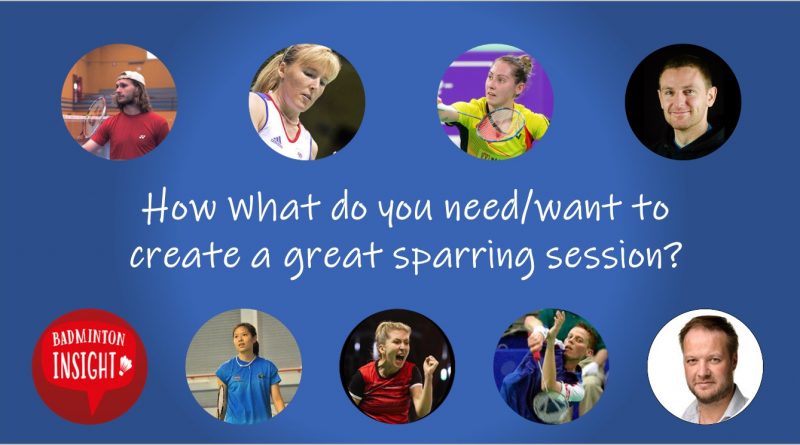 How What do you need/want to create a great sparring session?

BADMINTON INSIGHT